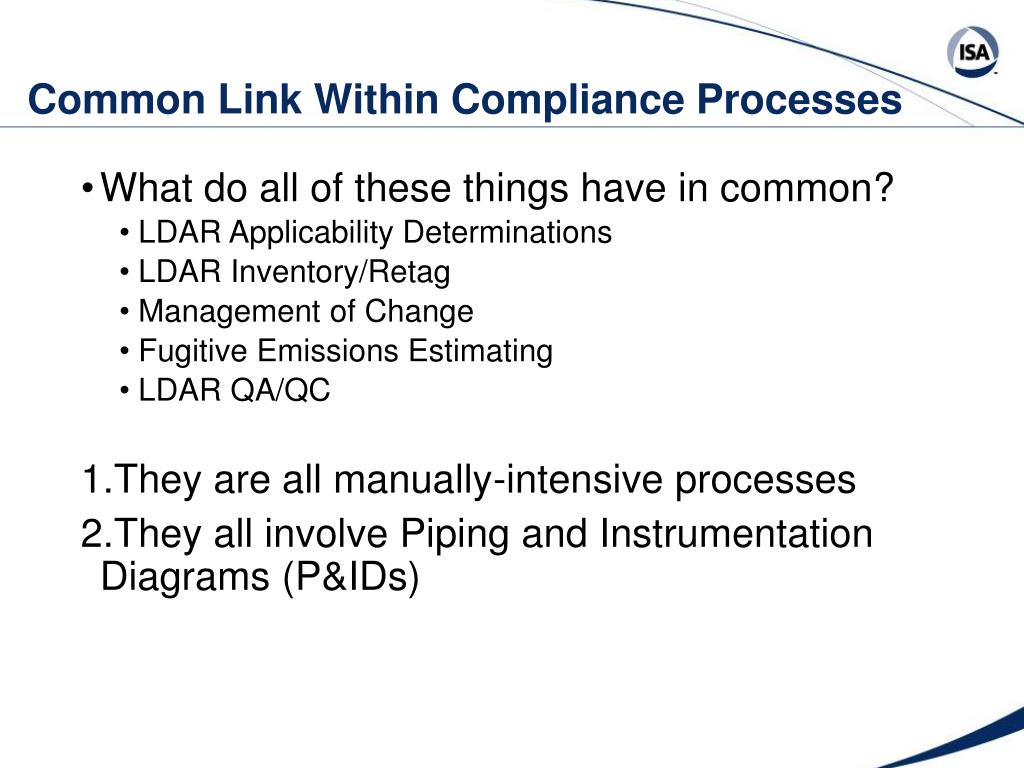 ISA

Common Link Within Compliance Processes

• What do all of these things have in common?
  • LDAR Applicability Determinations
  • LDAR Inventory/Retag
  • Management of Change
  • Fugitive Emissions Estimating
  • LDAR QA/QC

1.They are all manually-intensive processes
2.They all involve Piping and Instrumentation Diagrams (P&IDs)